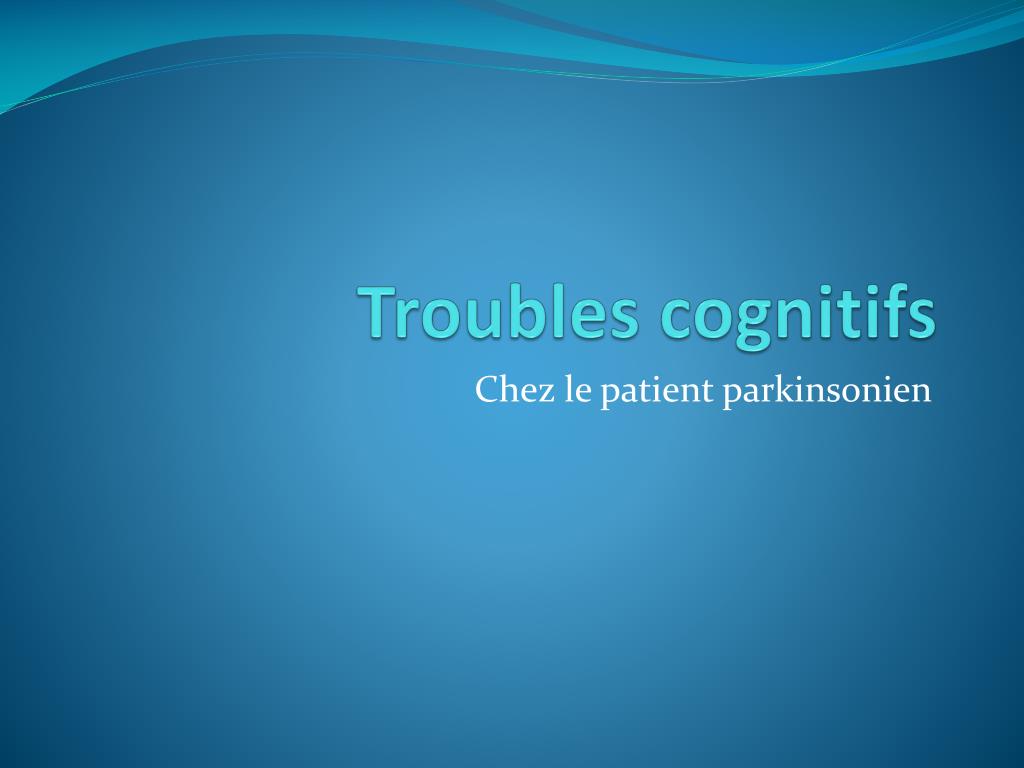 Troubles cognitifs

Chez le patient parkinsonien